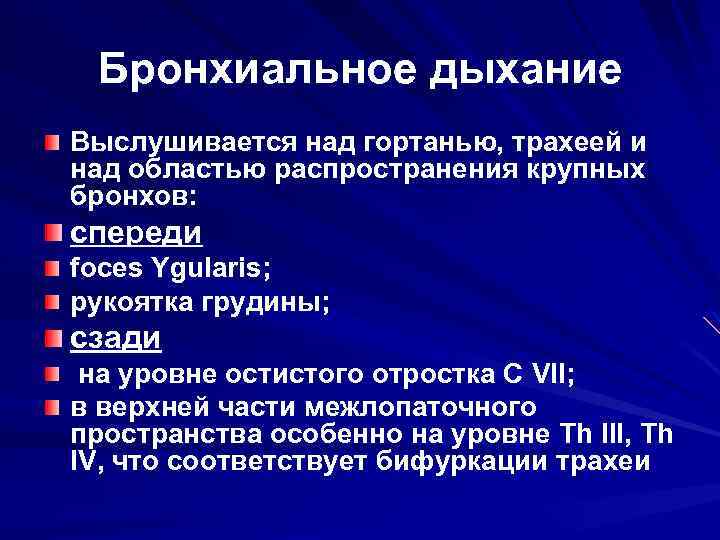 Бронхиальное дыхание

Выслушивается над гортанью, трахеей и над областью распространения крупных бронхов:

спереди

foces Ygularis;

рукоятка грудины;

сзади

на уровне остистого отростка C VII;

в верхней части межлопаточного пространства особенно на уровне Th III, Th IV, что соответствует бифуркации трахеи